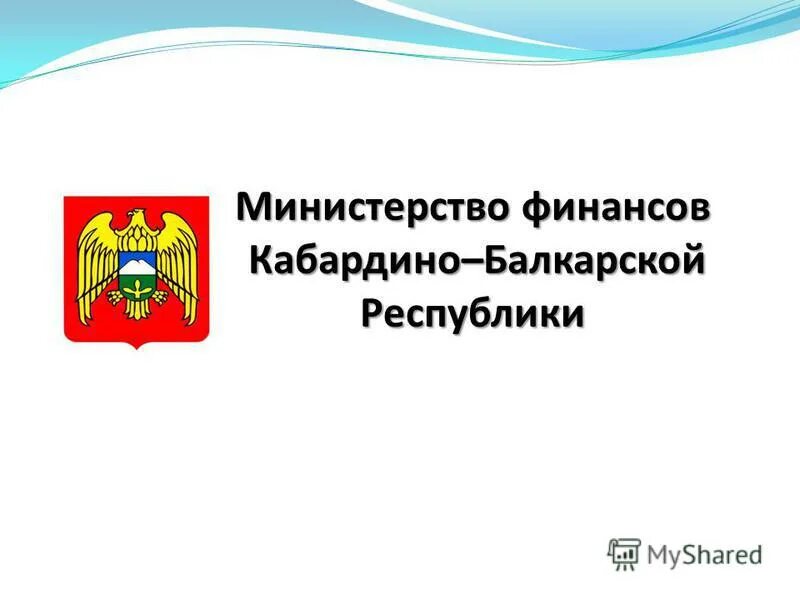 Министерство финансов
Кабардино–Балкарской
Республики

MyShared